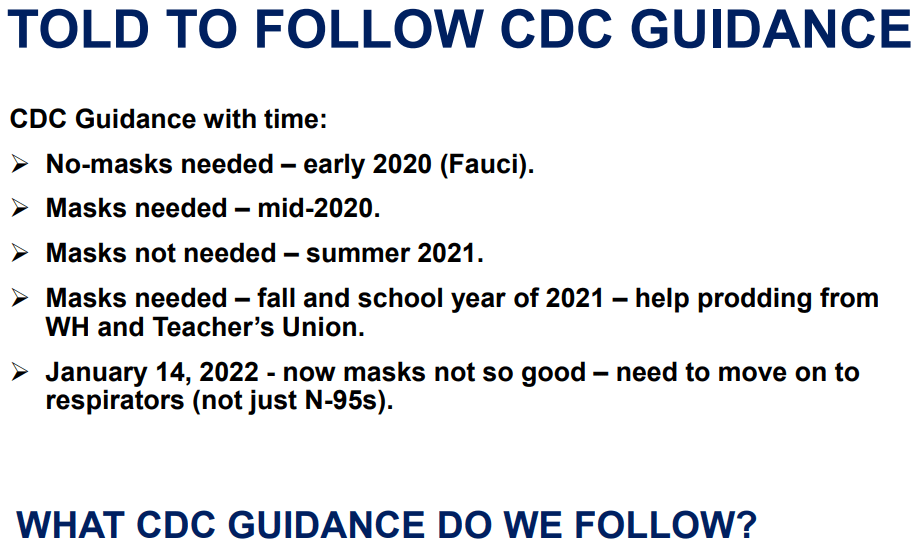 TOLD TO FOLLOW CDC GUIDANCE

CDC Guidance with time:

➢ No-masks needed – early 2020 (Fauci).

➢ Masks needed – mid-2020.

➢ Masks not needed – summer 2021.

➢ Masks needed – fall and school year of 2021 – help prodding from WH and Teacher's Union.

➢ January 14, 2022 - now masks not so good – need to move on to respirators (not just N-95s).

WHAT CDC GUIDANCE DO WE FOLLOW?